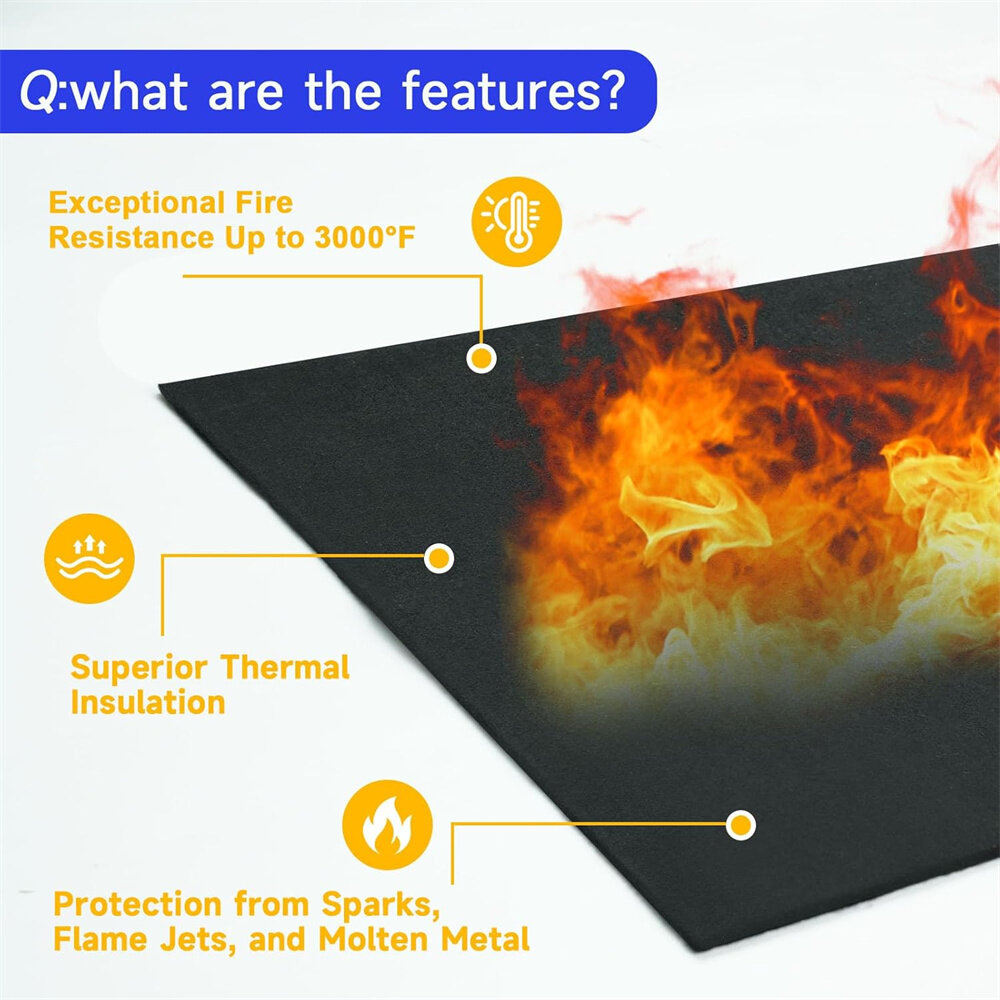 Q:what are the features?

Exceptional Fire Resistance Up to 3000°F

Superior Thermal Insulation

Protection from Sparks, Flame Jets, and Molten Metal